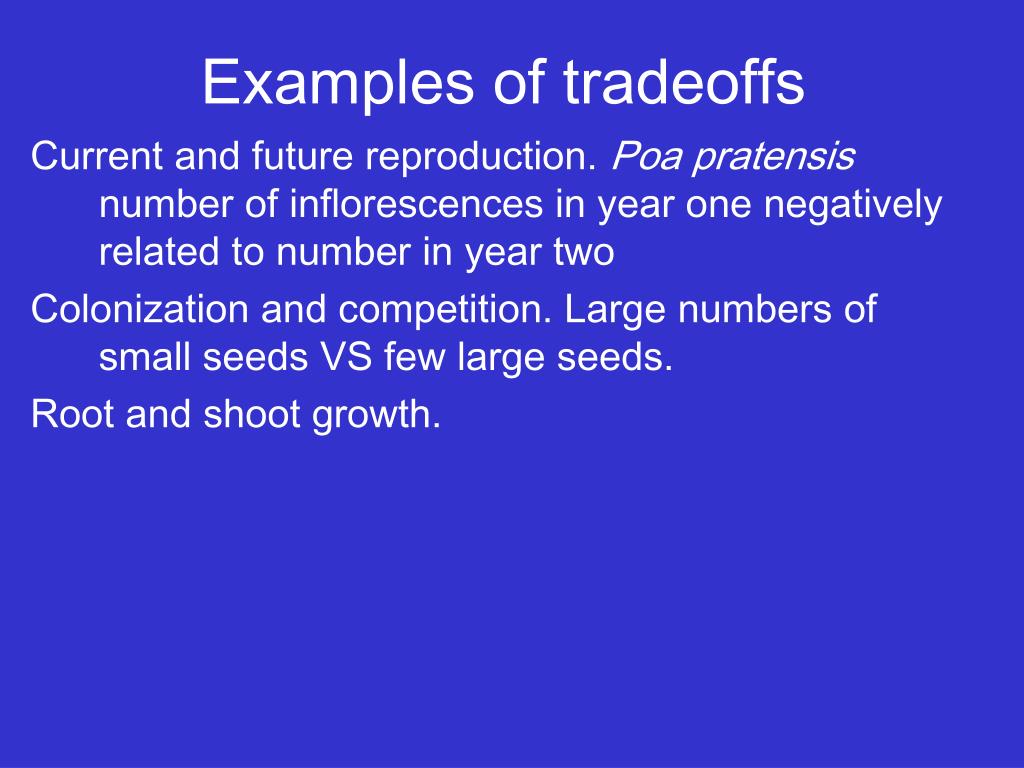 Examples of tradeoffs

Current and future reproduction. Poa pratensis number of inflorescences in year one negatively related to number in year two

Colonization and competition. Large numbers of small seeds VS few large seeds.

Root and shoot growth.